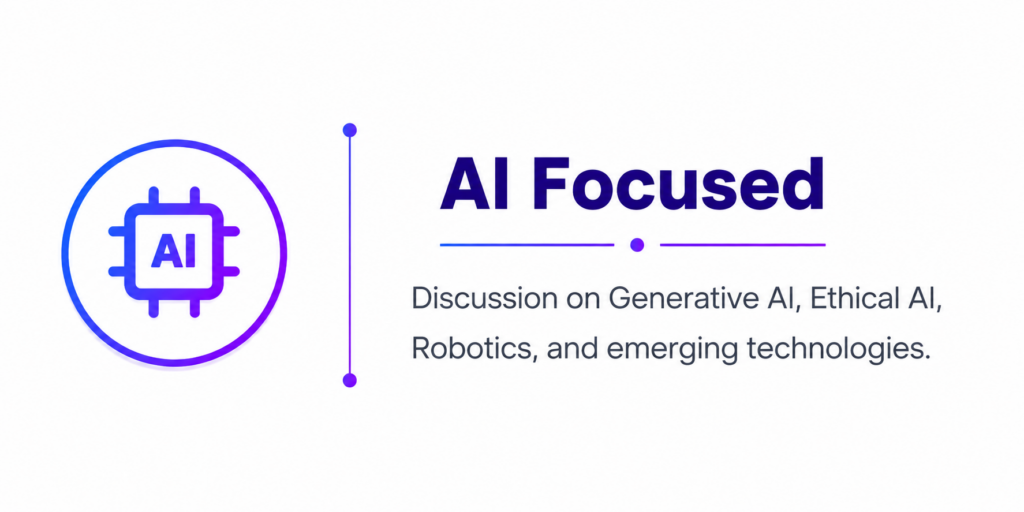 AI

AI Focused

Discussion on Generative AI, Ethical AI, Robotics, and emerging technologies.